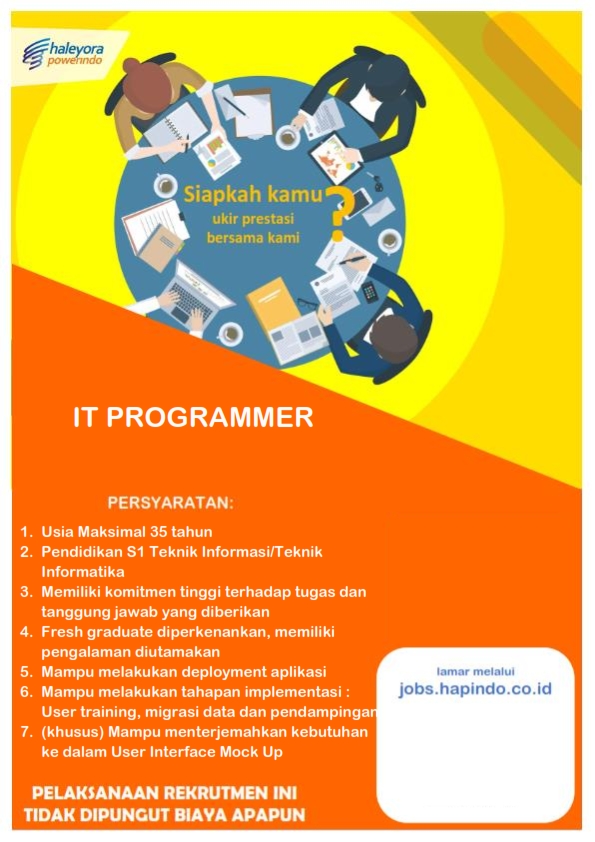 haleyora powerindo

Siapkah kamu ukir prestasi bersama kami ?

IT PROGRAMMER

PERSYARATAN:

1. Usia Maksimal 35 tahun
2. Pendidikan S1 Teknik Informasi/Teknik Informatika
3. Memiliki komitmen tinggi terhadap tugas dan tanggung jawab yang diberikan
4. Fresh graduate diperkenankan, memiliki pengalaman diutamakan
5. Mampu melakukan deployment aplikasi
6. Mampu melakukan tahapan implementasi : User training, migrasi data dan pendampingan
7. (khusus) Mampu menterjemahkan kebutuhan ke dalam User Interface Mock Up

lamar melalui
jobs.hapindo.co.id

PELAKSANAAN REKRUTMEN INI TIDAK DIPUNGUT BIAYA APAPUN